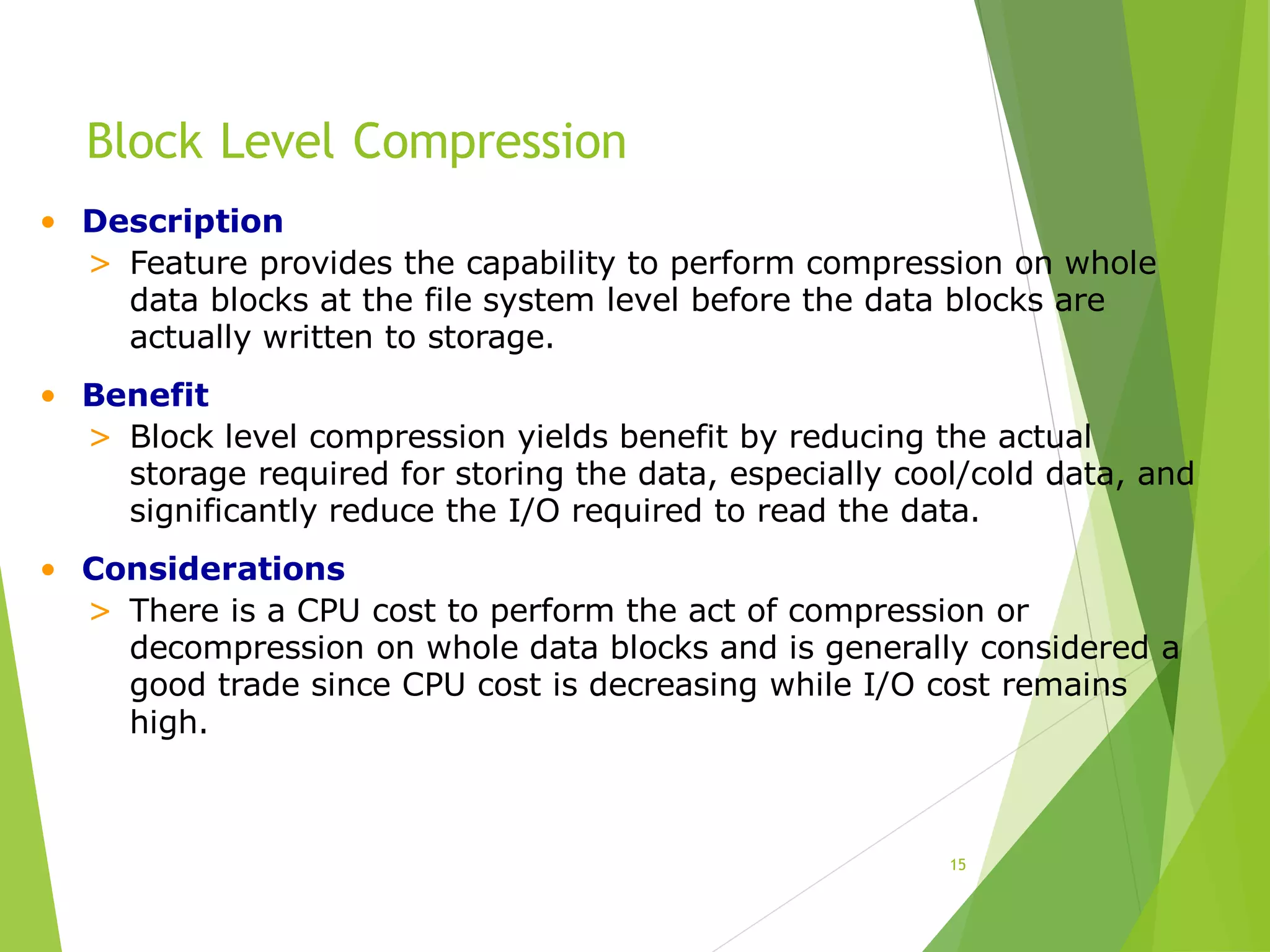 Block Level Compression

• Description

> Feature provides the capability to perform compression on whole data blocks at the file system level before the data blocks are actually written to storage.

• Benefit

> Block level compression yields benefit by reducing the actual storage required for storing the data, especially cool/cold data, and significantly reduce the I/O required to read the data.

• Considerations

> There is a CPU cost to perform the act of compression or decompression on whole data blocks and is generally considered a good trade since CPU cost is decreasing while I/O cost remains high.

15